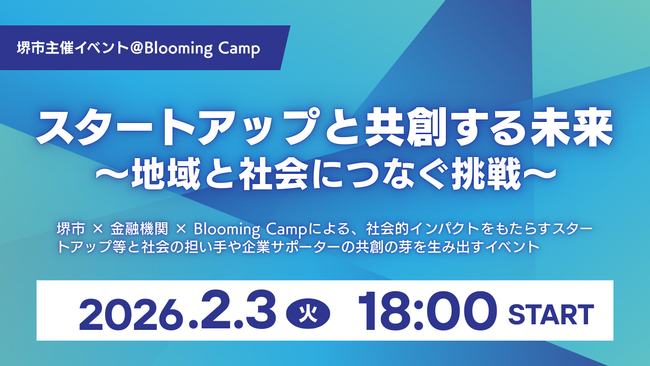 堺市主催イベント@Blooming Camp

スタートアップと共創する未来
〜地域と社会につなぐ挑戦〜

堺市 × 金融機関 × Blooming Campによる、社会的インパクトをもたらすスタートアップ等と社会の担い手や企業サポーターの共創の芽を生み出すイベント

2026.2.3 火 18:00 START